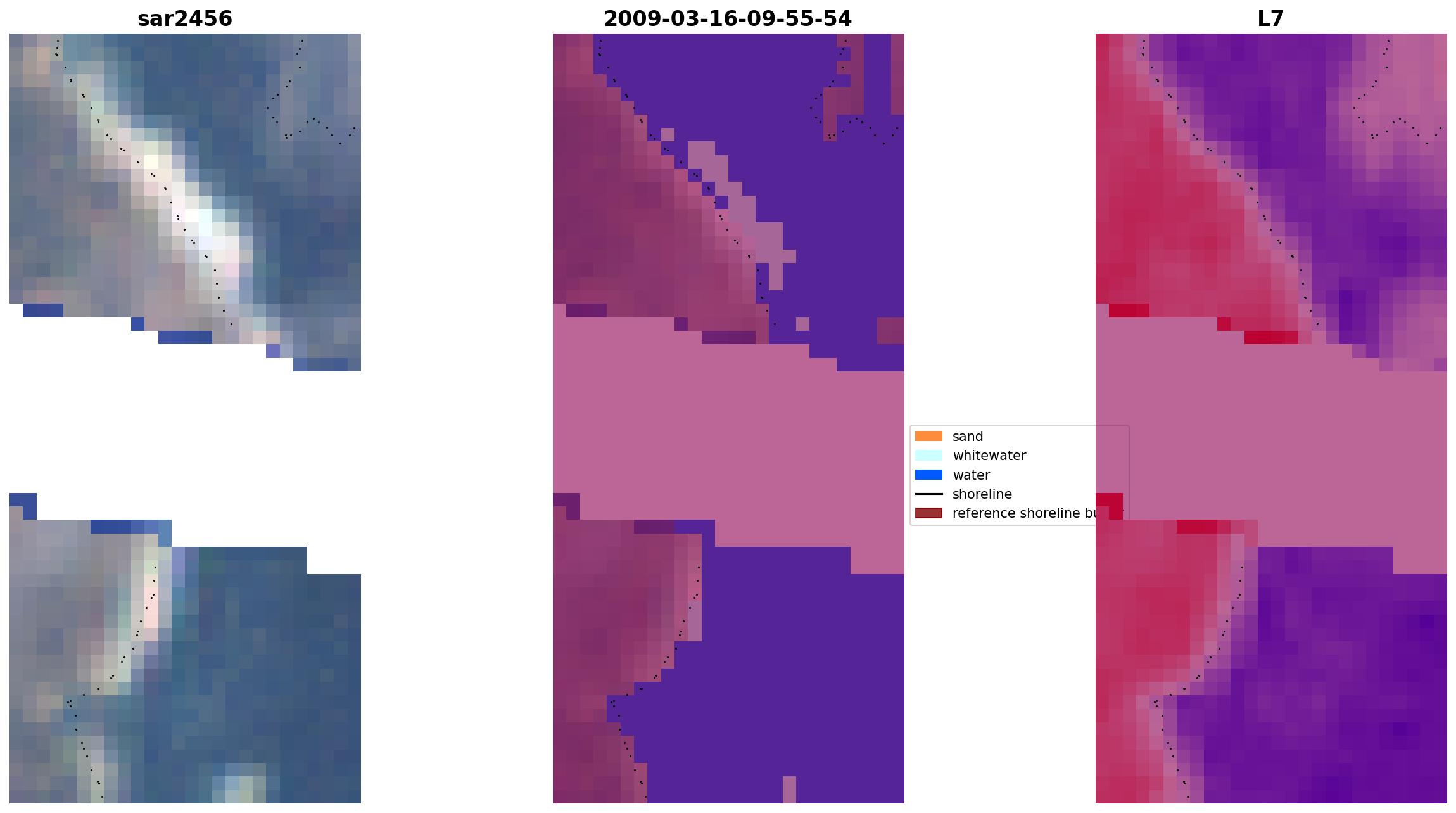 sar2456

2009-03-16-09-55-54

L7

sand
whitewater
water
shoreline
reference shoreline bu